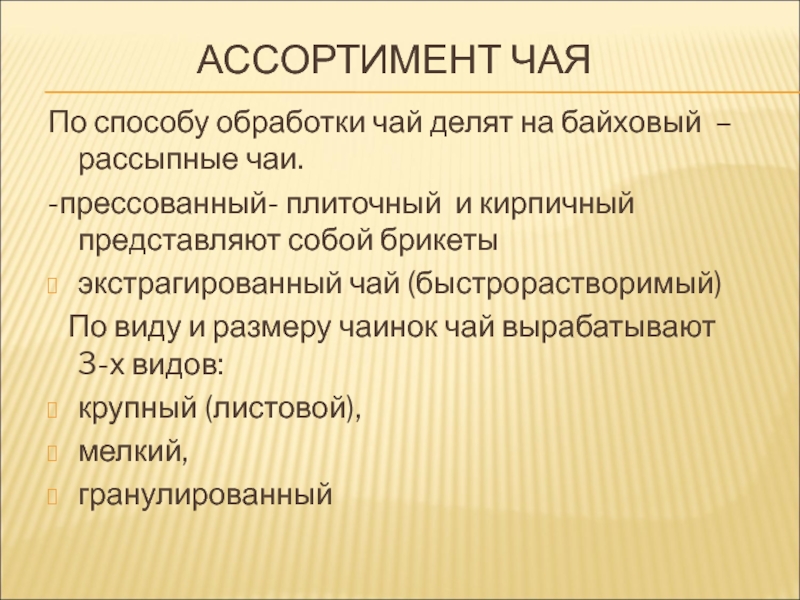 АССОРТИМЕНТ ЧАЯ

По способу обработки чай делят на байховый – рассыпные чаи.

-прессованный- плиточный и кирпичный представляют собой брикеты

экстрагированный чай (быстрорастворимый)

По виду и размеру чаинок чай вырабатывают 3-х видов:

крупный (листовой),

мелкий,

гранулированный